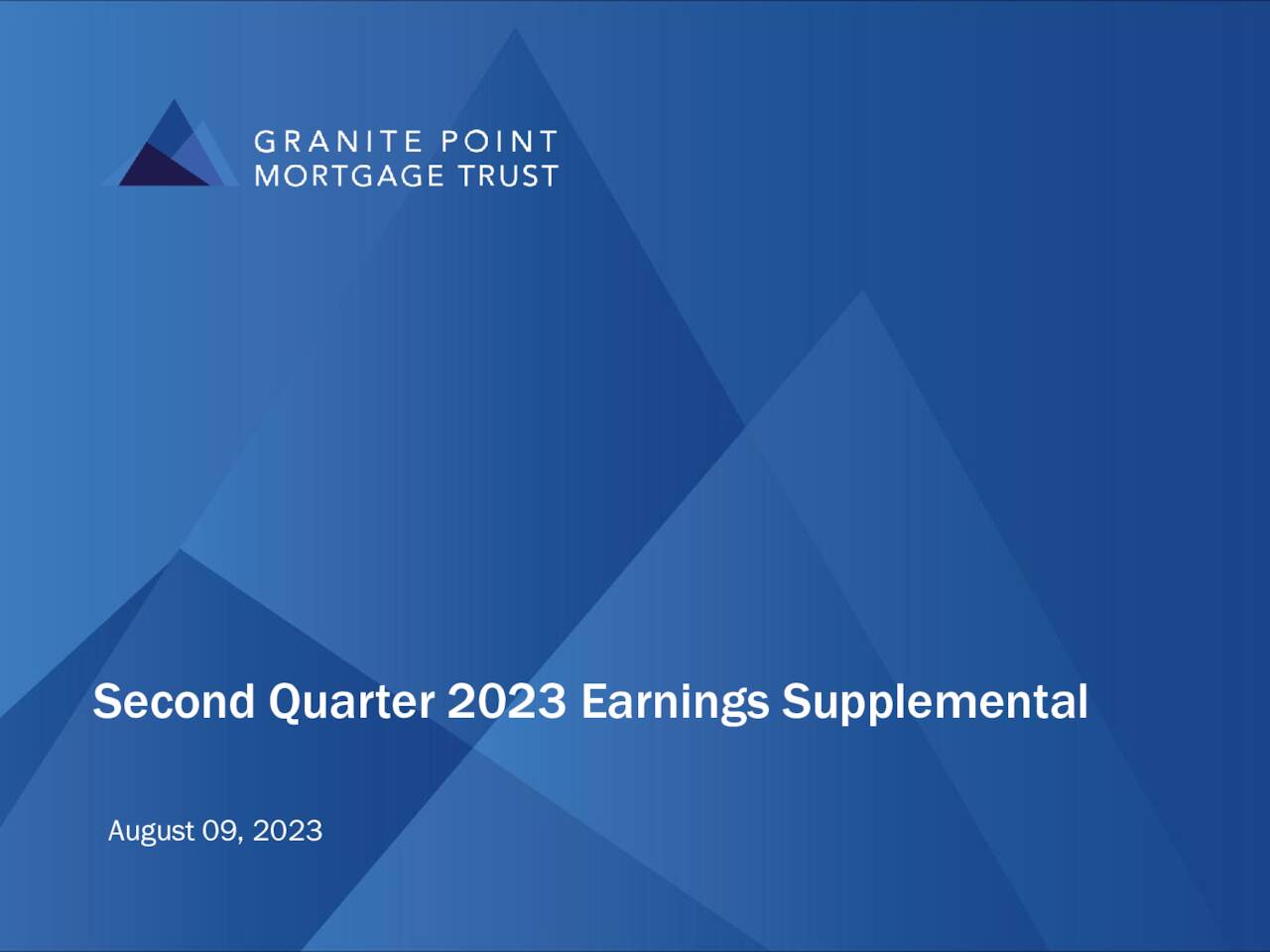 GRANITE POINT
MORTGAGE TRUST

Second Quarter 2023 Earnings Supplemental

August 09, 2023